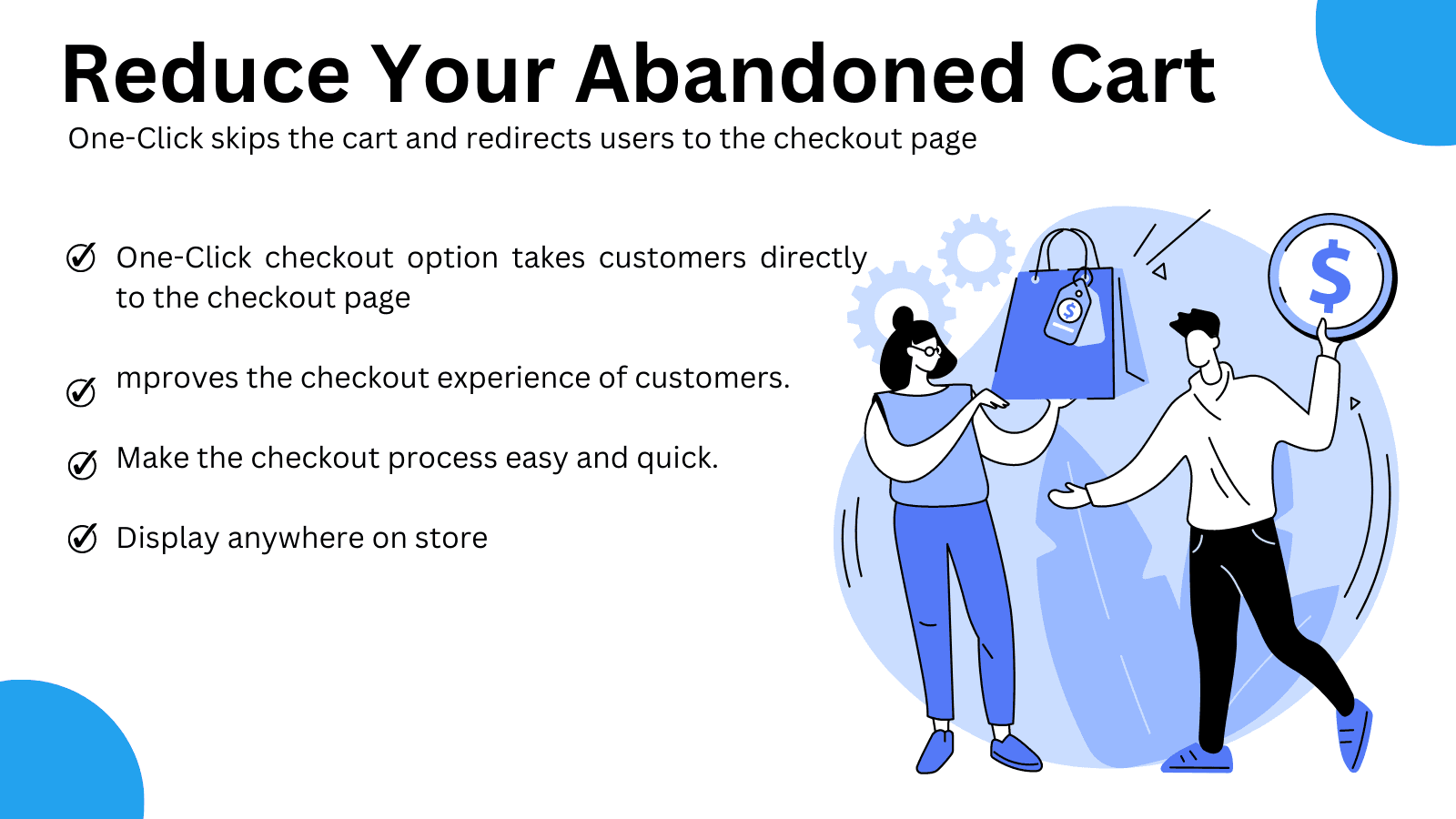 Reduce Your Abandoned Cart

One-Click skips the cart and redirects users to the checkout page

One-Click checkout option takes customers directly to the checkout page

mproves the checkout experience of customers.

Make the checkout process easy and quick.

Display anywhere on store

$

$